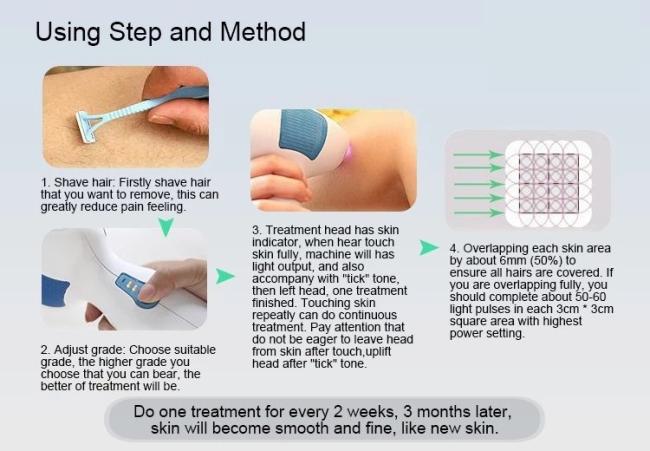 Using Step and Method

1. Shave hair: Firstly shave hair that you want to remove, this can greatly reduce pain feeling.

2. Adjust grade: Choose suitable grade, the higher grade you choose that you can bear, the better of treatment will be.

3. Treatment head has skin indicator, when hear touch skin fully, machine will has light output, and also accompany with "tick" tone, then left head, one treatment finished. Touching skin repeatly can do continuous treatment. Pay attention that do not be eager to leave head from skin after touch,uplift head after "tick" tone.

4. Overlapping each skin area by about 6mm (50%) to ensure all hairs are covered. If you are overlapping fully, you should complete about 50-60 light pulses in each 3cm * 3cm square area with highest power setting.

Do one treatment for every 2 weeks, 3 months later, skin will become smooth and fine, like new skin.